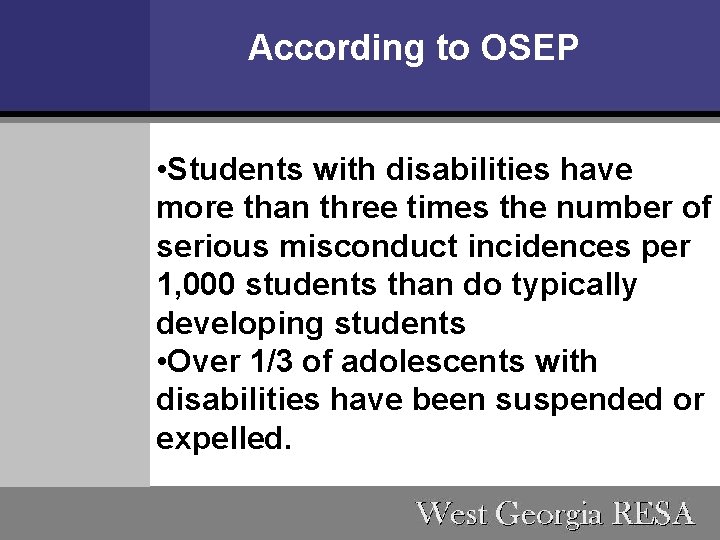 According to OSEP

•Students with disabilities have more than three times the number of serious misconduct incidences per 1,000 students than do typically developing students
•Over 1/3 of adolescents with disabilities have been suspended or expelled.

West Georgia RESA